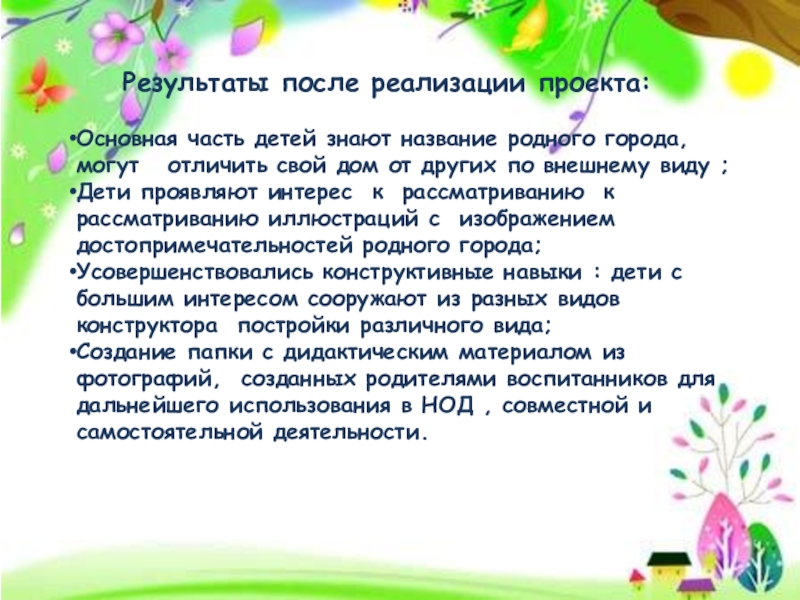 Результаты после реализации проекта:

•Основная часть детей знают название родного города, могут отличить свой дом от других по внешнему виду ;
•Дети проявляют интерес к рассматриванию к рассматриванию иллюстраций с изображением достопримечательностей родного города;
•Усовершенствовались конструктивные навыки : дети с большим интересом сооружают из разных видов конструктора постройки различного вида;
•Создание папки с дидактическим материалом из фотографий, созданных родителями воспитанников для дальнейшего использования в НОД , совместной и самостоятельной деятельности.